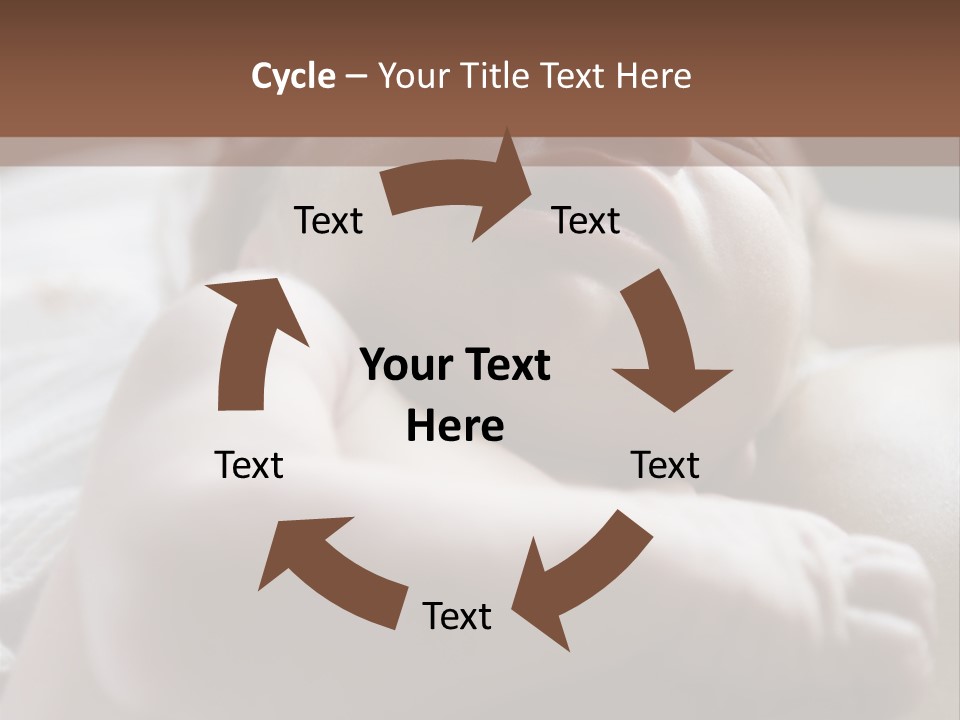 Cycle – Your Title Text Here

Text

Text

Your Text Here

Text

Text

Text